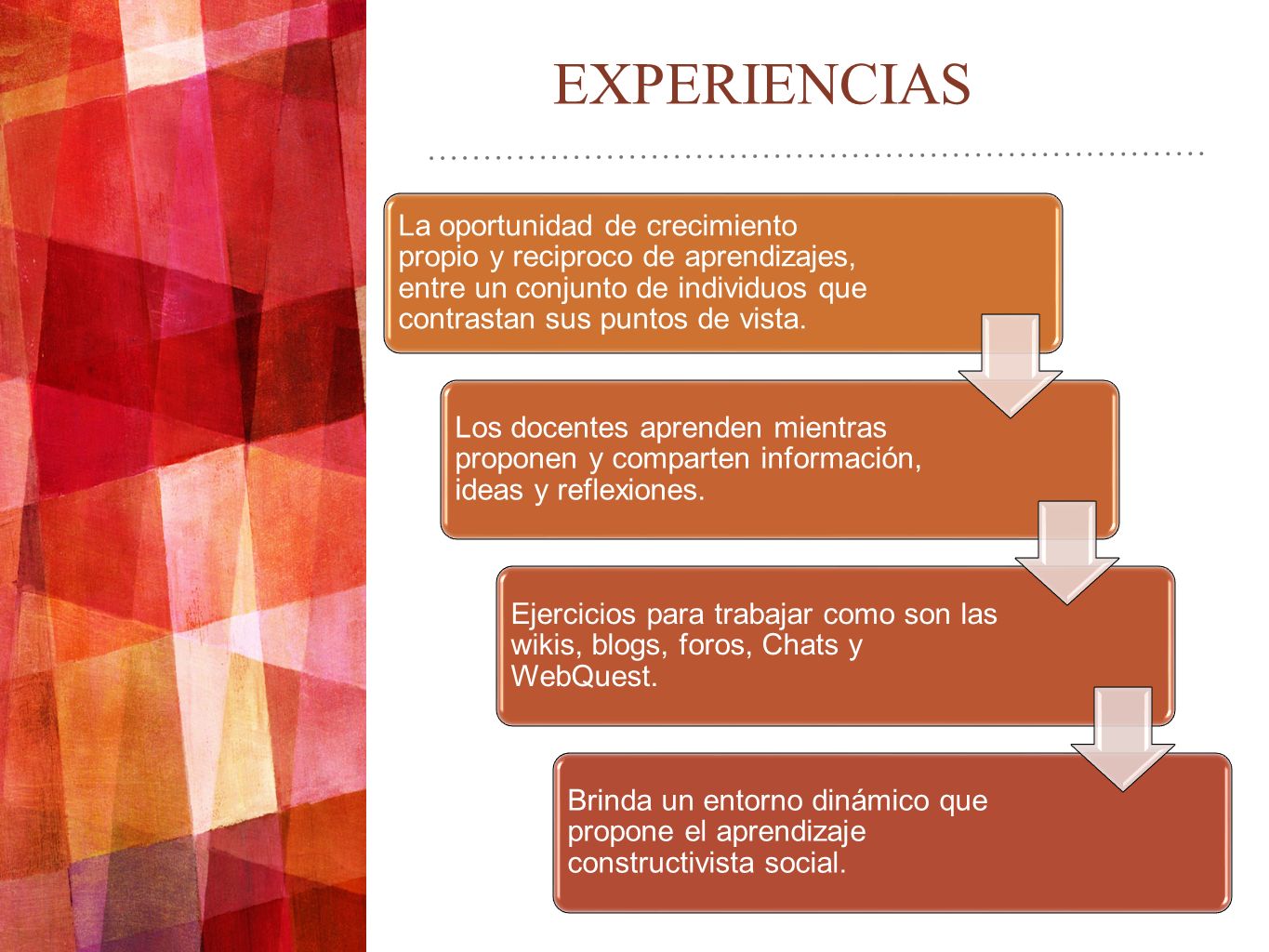 EXPERIENCIAS

La oportunidad de crecimiento propio y reciproco de aprendizajes, entre un conjunto de individuos que contrastan sus puntos de vista.

Los docentes aprenden mientras proponen y comparten información, ideas y reflexiones.

Ejercicios para trabajar como son las wikis, blogs, foros, Chats y WebQuest.

Brinda un entorno dinámico que propone el aprendizaje constructivista social.